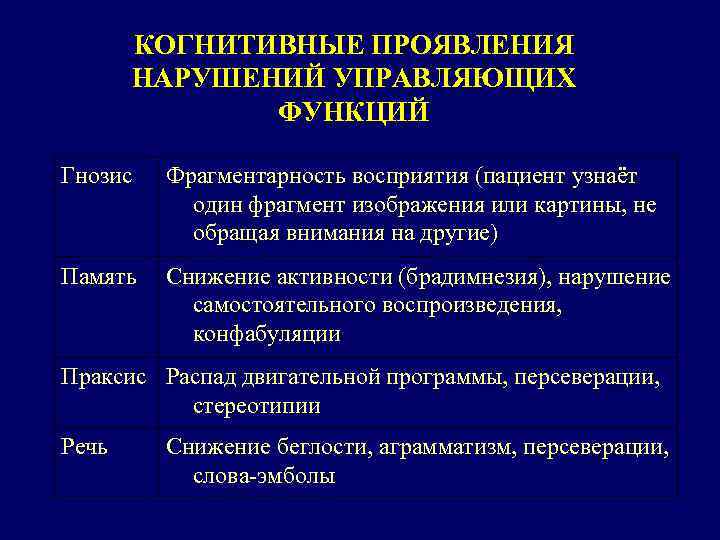 КОГНИТИВНЫЕ ПРОЯВЛЕНИЯ НАРУШЕНИЙ УПРАВЛЯЮЩИХ ФУНКЦИЙ

| | |
|---|---|
| Гнозис | Фрагментарность восприятия (пациент узнаёт один фрагмент изображения или картины, не обращая внимания на другие) |
| Память | Снижение активности (брадимнезия), нарушение самостоятельного воспроизведения, конфабуляции |
| Праксис | Распад двигательной программы, персеверации, стереотипии |
| Речь | Снижение беглости, аграмматизм, персеверации, слова-эмболы |